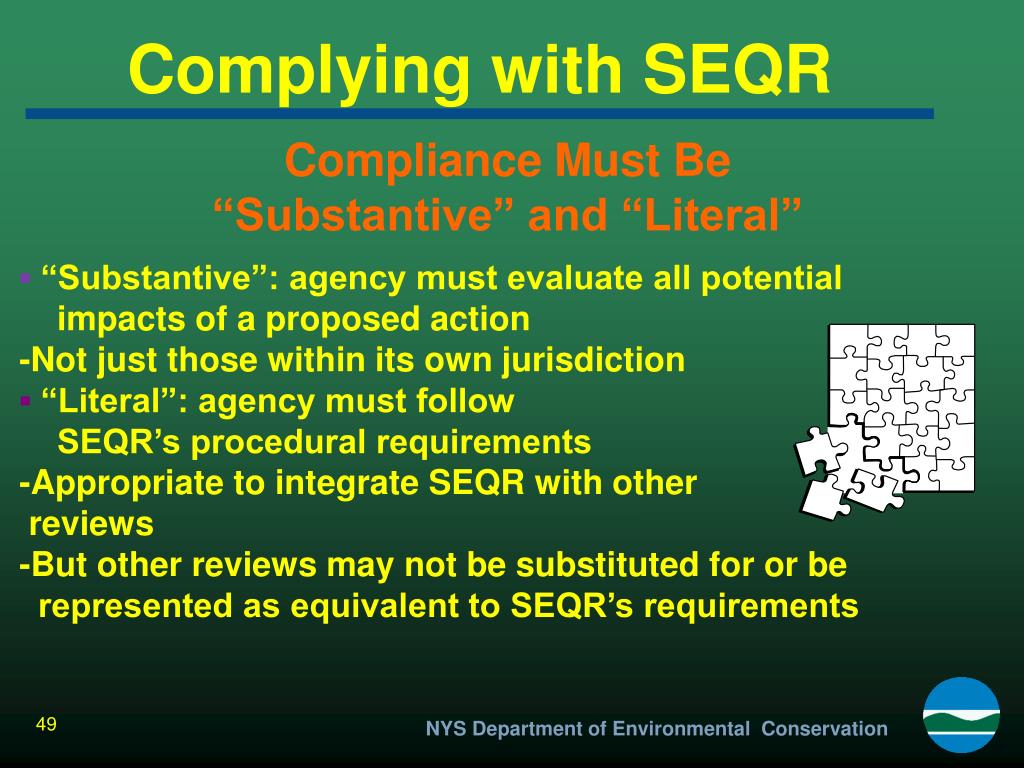 Complying with SEQR

Compliance Must Be
“Substantive” and “Literal”

▪ “Substantive”: agency must evaluate all potential impacts of a proposed action
-Not just those within its own jurisdiction
▪ “Literal”: agency must follow SEQR’s procedural requirements
-Appropriate to integrate SEQR with other reviews
-But other reviews may not be substituted for or be represented as equivalent to SEQR’s requirements

49

NYS Department of Environmental Conservation